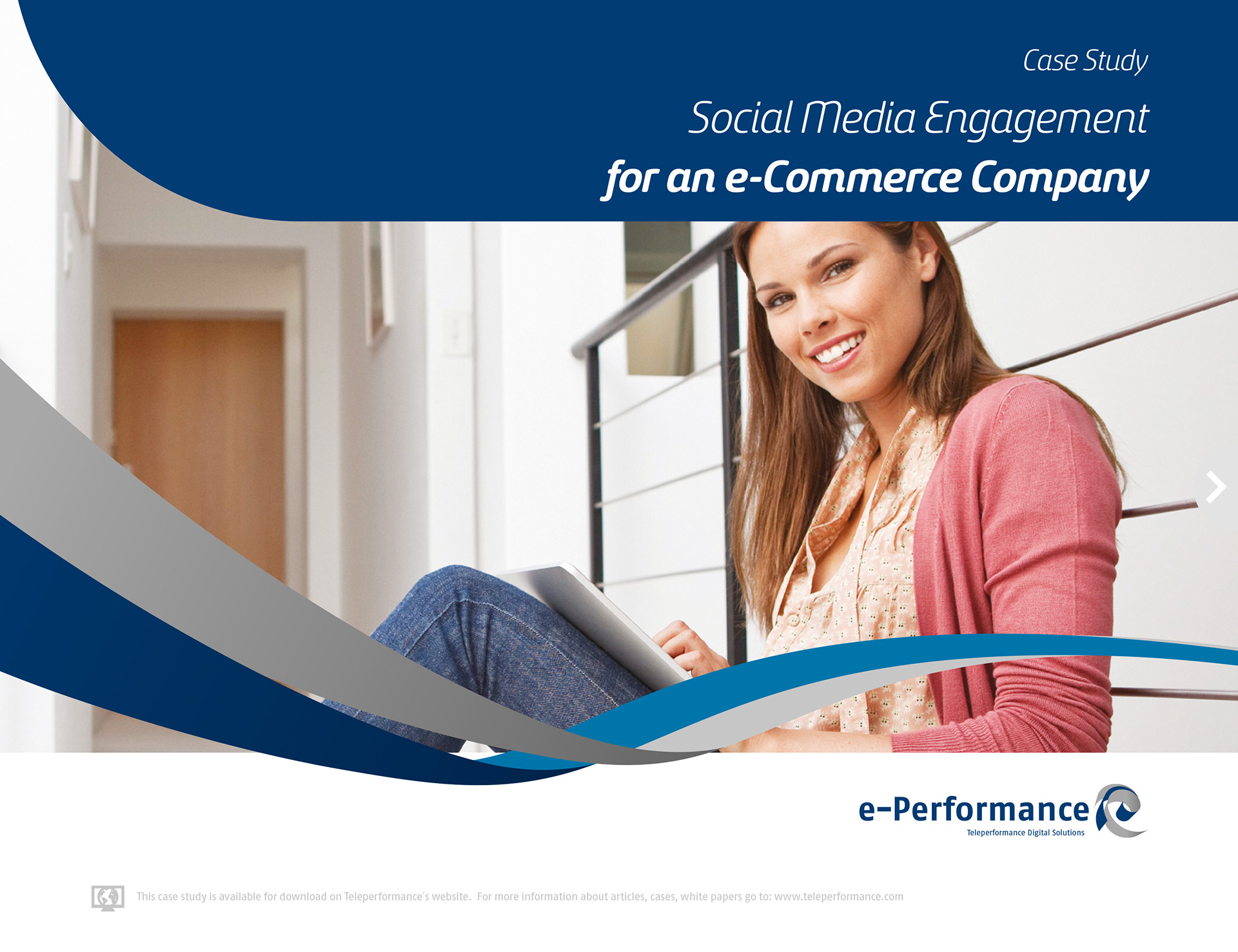 Case Study

Social Media Engagement

for an e-Commerce Company

e-Performance
Teleperformance Digital Solutions

This case study is available for download on Teleperformance´s website. For more information about articles, cases, white papers go to: www.teleperformance.com